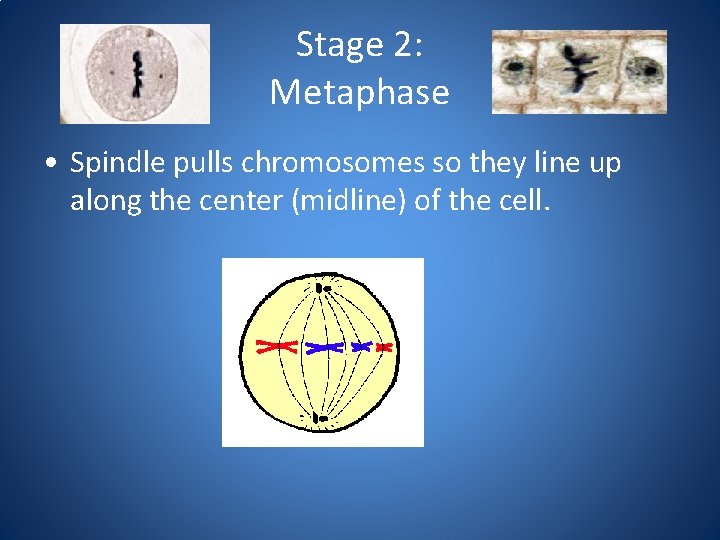 Stage 2: Metaphase

• Spindle pulls chromosomes so they line up along the center (midline) of the cell.